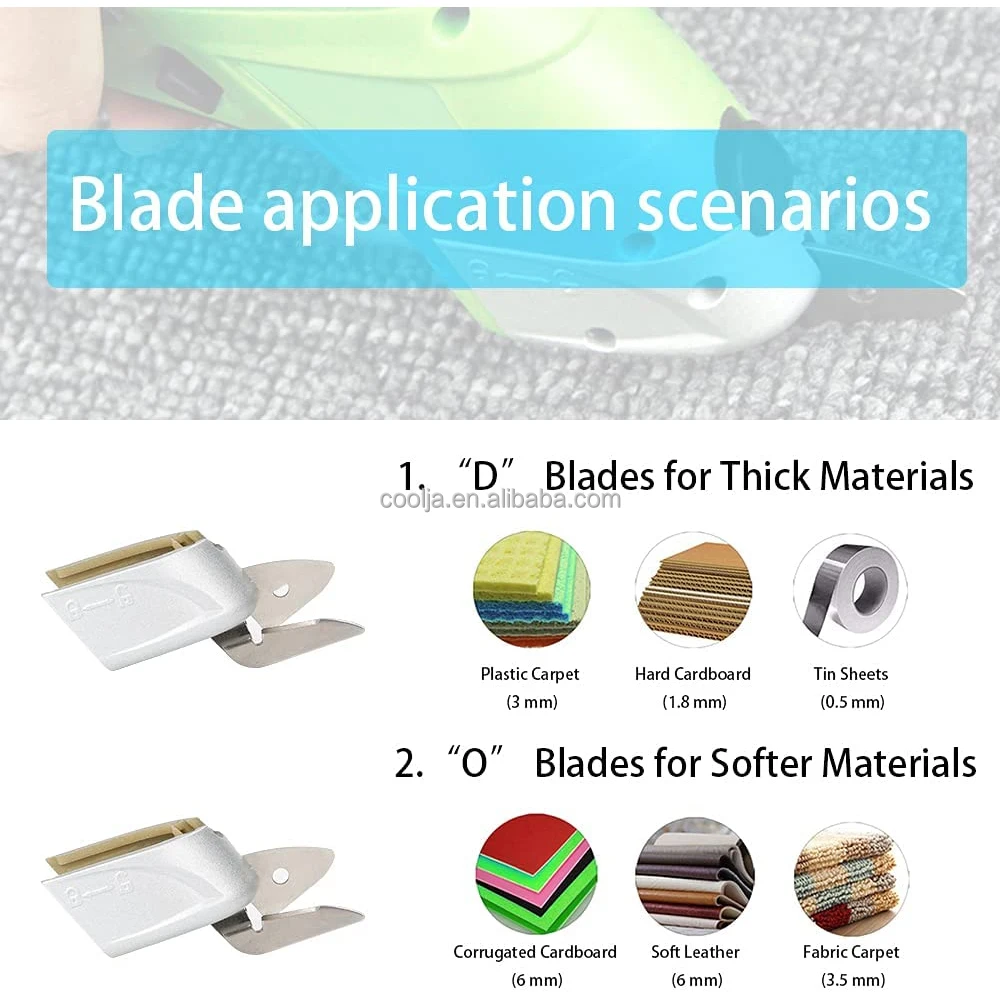 Blade application scenarios

1. “D” Blades for Thick Materials

coolja.en.alibaba.com

Plastic Carpet
(3 mm)

Hard Cardboard
(1.8 mm)

Tin Sheets
(0.5 mm)

2. “O” Blades for Softer Materials

Corrugated Cardboard
(6 mm)

Soft Leather
(6 mm)

Fabric Carpet
(3.5 mm)